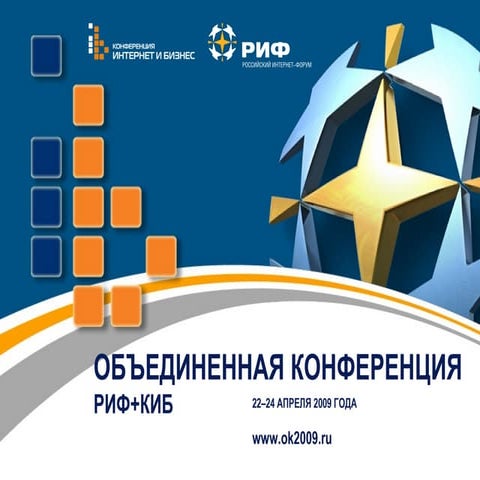 КОНФЕРЕНЦИЯ
ИНТЕРНЕТ И БИЗНЕС

РИФ
РОССИЙСКИЙ ИНТЕРНЕТ-ФОРУМ

ОБЪЕДИНЕННАЯ КОНФЕРЕНЦИЯ
РИФ+КИБ

22–24 АПРЕЛЯ 2009 ГОДА

www.ok2009.ru